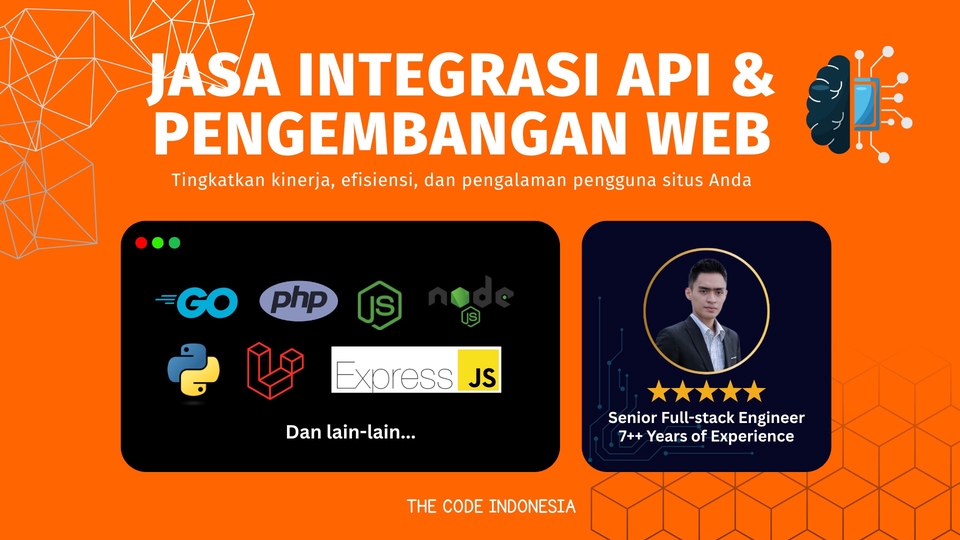 JASA INTEGRASI API &
PENGEMBANGAN WEB

Tingkatkan kinerja, efisiensi, dan pengalaman pengguna situs Anda

GO php JS node JS

Express JS

Dan lain-lain...

Senior Full-stack Engineer
7++ Years of Experience

THE CODE INDONESIA